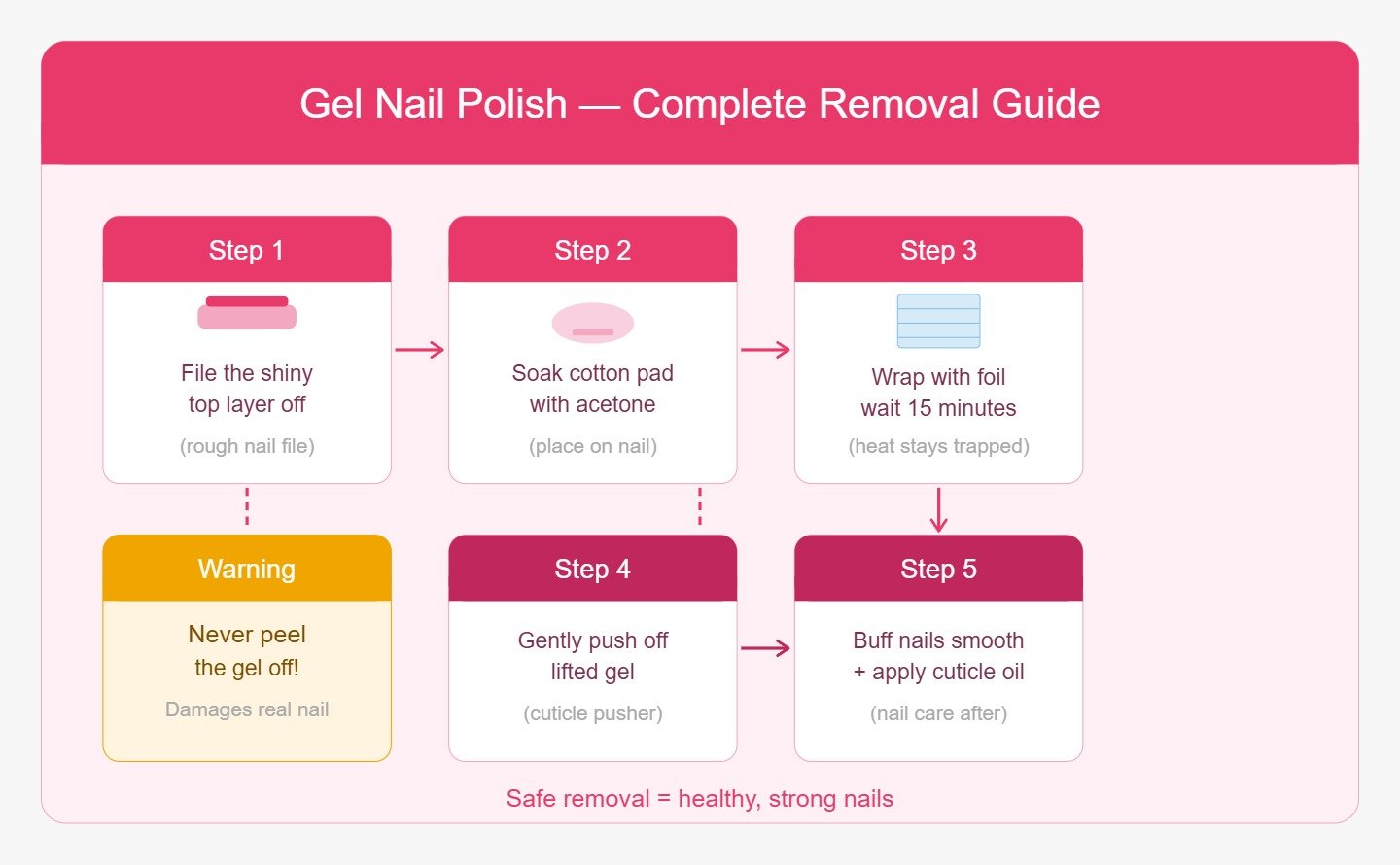 Gel Nail Polish — Complete Removal Guide

Step 1

File the shiny top layer off

(rough nail file)

Step 2

Soak cotton pad with acetone

(place on nail)

Step 3

Wrap with foil wait 15 minutes

(heat stays trapped)

Warning

Never peel the gel off!

Damages real nail

Step 4

Gently push off lifted gel

(cuticle pusher)

Step 5

Buff nails smooth + apply cuticle oil

(nail care after)

Safe removal = healthy, strong nails